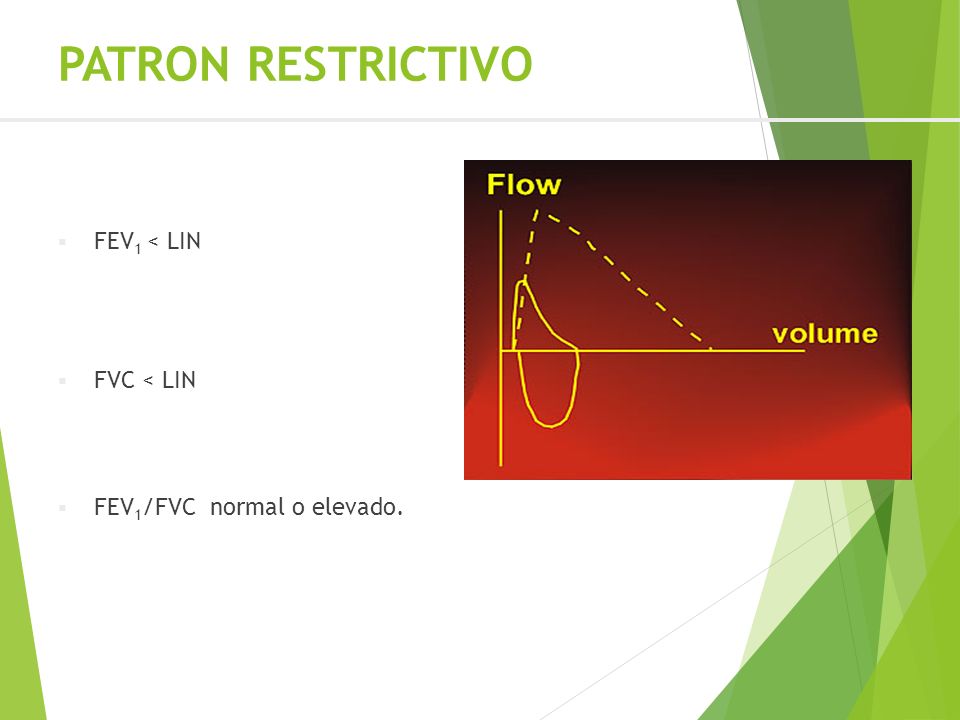 PATRON RESTRICTIVO

▪ $FEV_1$ < LIN

▪ FVC < LIN

▪ $FEV_1$/FVC normal o elevado.

Flow

volume